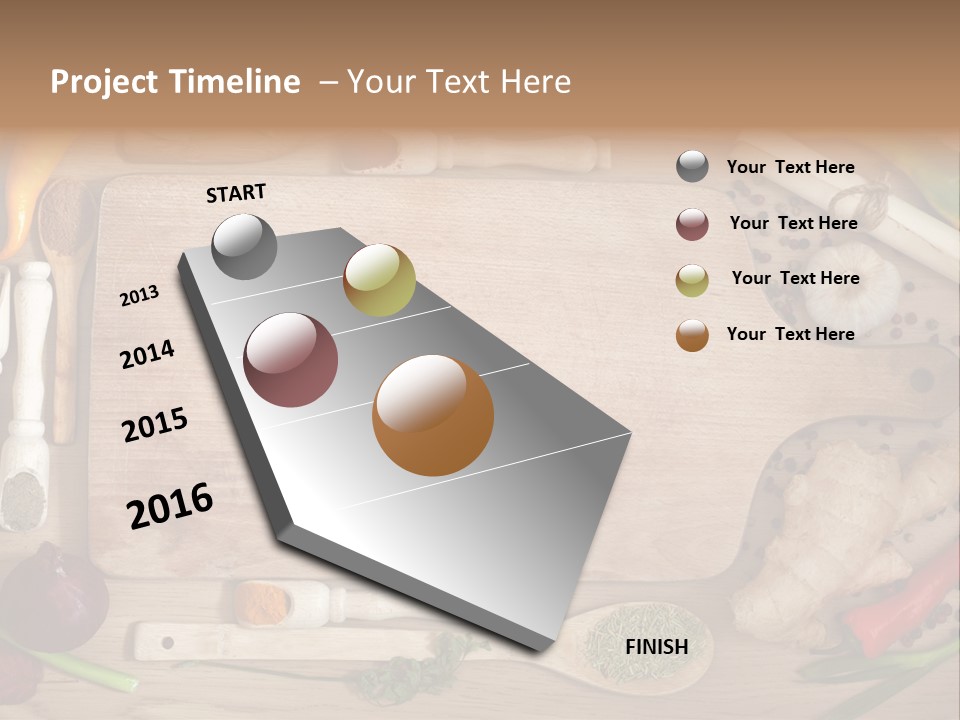 Project Timeline – Your Text Here

START

2013

2014

2015

2016

FINISH

Your Text Here

Your Text Here

Your Text Here

Your Text Here